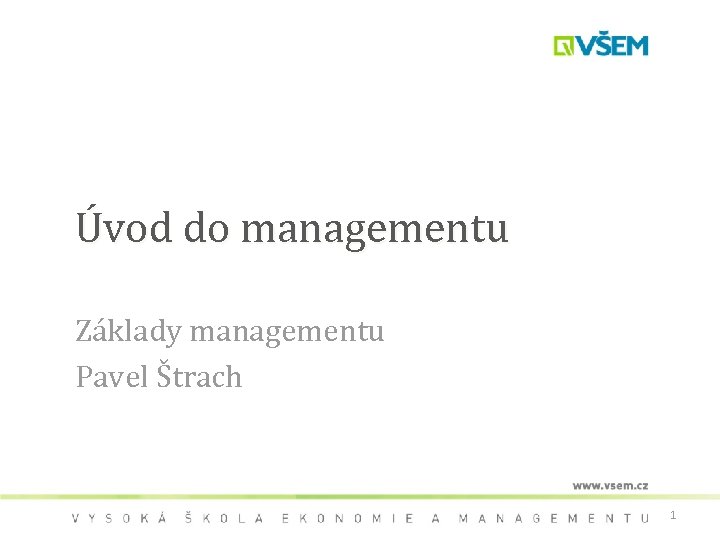 VŠEM

Úvod do managementu

Základy managementu
Pavel Štrach

www.vsem.cz

VYSOKÁ ŠKOLA EKONOMIE A MANAGEMENTU

1